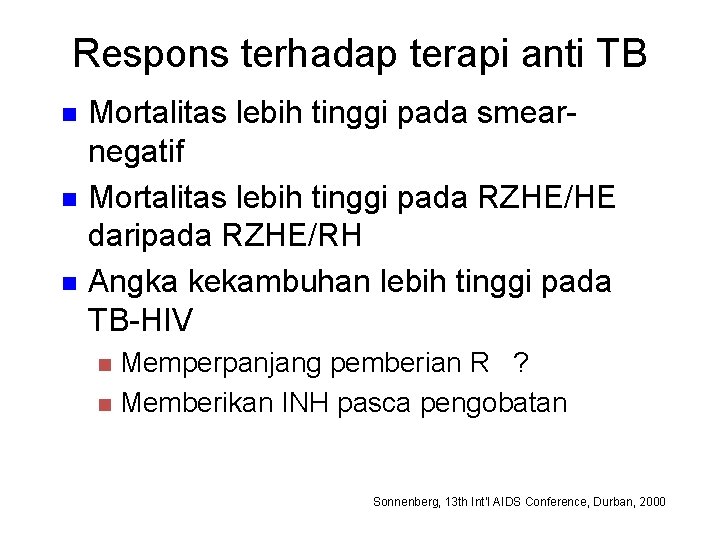 Respons terhadap terapi anti TB

- Mortalitas lebih tinggi pada smear-negatif
- Mortalitas lebih tinggi pada RZHE/HE daripada RZHE/RH
- Angka kekambuhan lebih tinggi pada TB-HIV
  - Memperpanjang pemberian R ?
  - Memberikan INH pasca pengobatan

Sonnenberg, 13th Int'l AIDS Conference, Durban, 2000